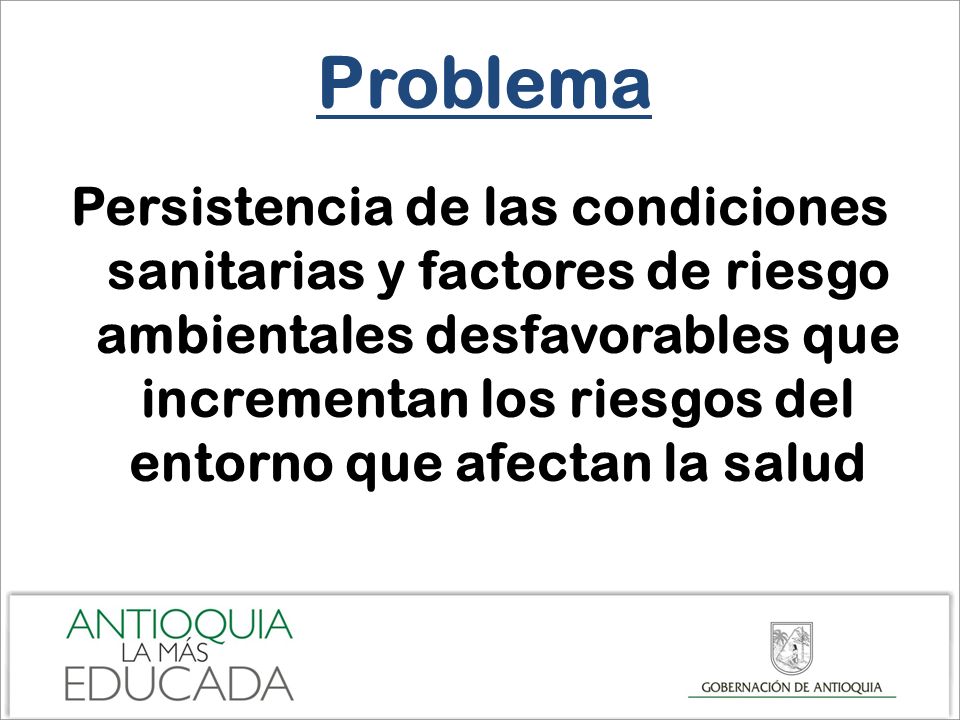 Problema

Persistencia de las condiciones sanitarias y factores de riesgo ambientales desfavorables que incrementan los riesgos del entorno que afectan la salud

ANTIOQUIA
LA MÁS
EDUCADA

GOBERNACIÓN DE ANTIOQUIA